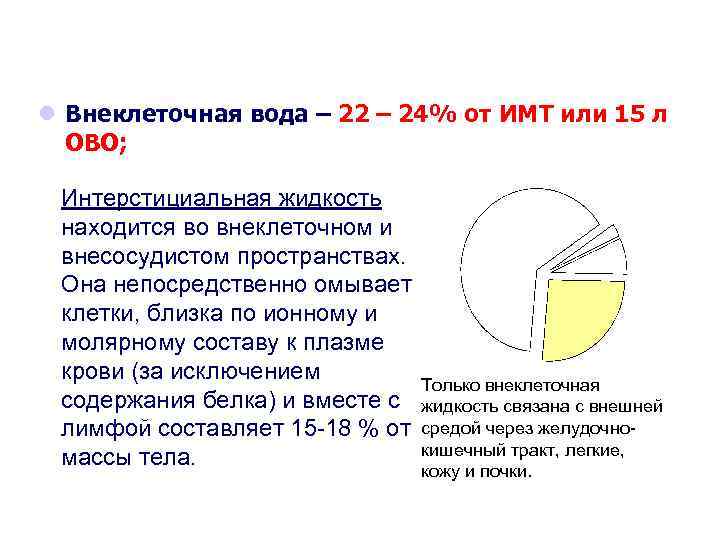 Внеклеточная вода – 22 – 24% от ИМТ или 15 л ОВО;

Интерстициальная жидкость находится во внеклеточном и внесосудистом пространствах. Она непосредственно омывает клетки, близка по ионному и молярному составу к плазме крови (за исключением содержания белка) и вместе с лимфой составляет 15-18 % от массы тела.

Только внеклеточная жидкость связана с внешней средой через желудочно-кишечный тракт, легкие, кожу и почки.